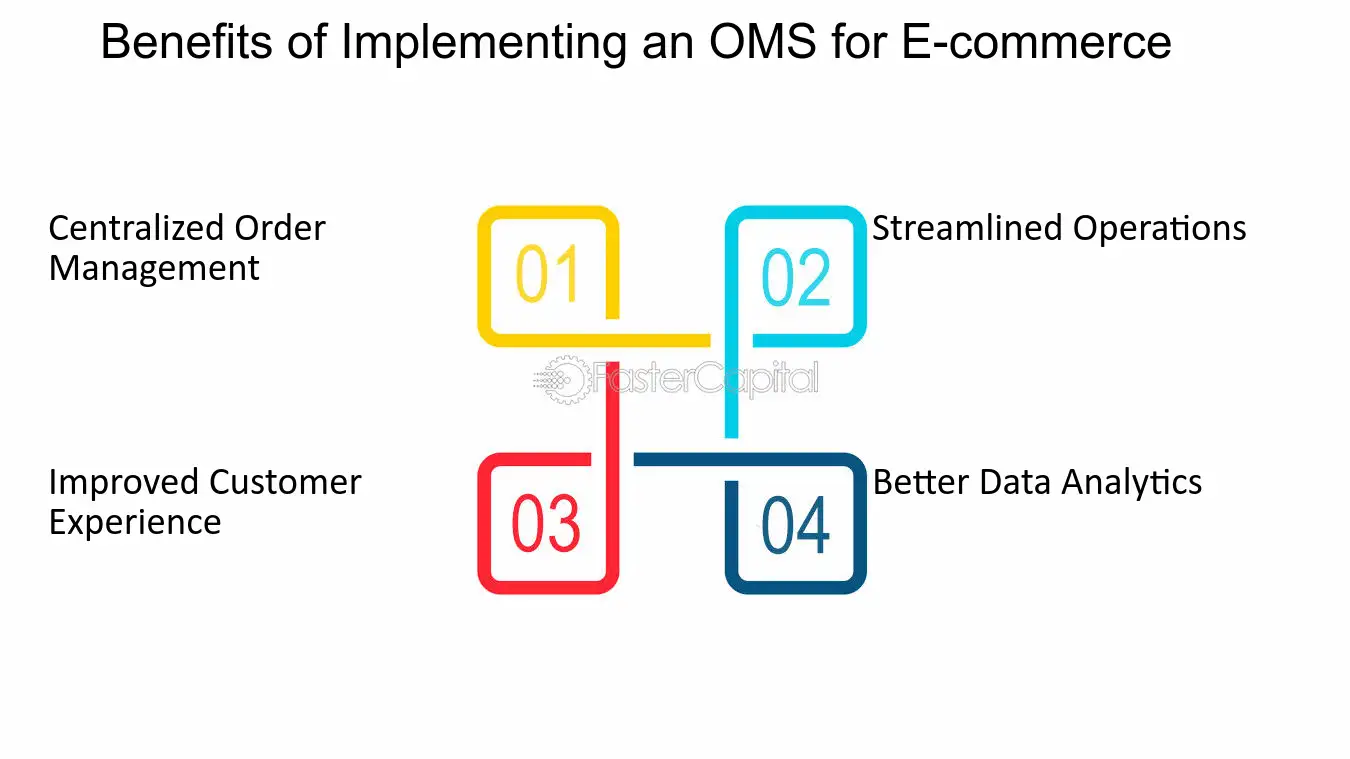 Benefits of Implementing an OMS for E-commerce

Centralized Order Management

01

02

Streamlined Operations

Improved Customer Experience

03

04

Better Data Analytics

FasterCapital